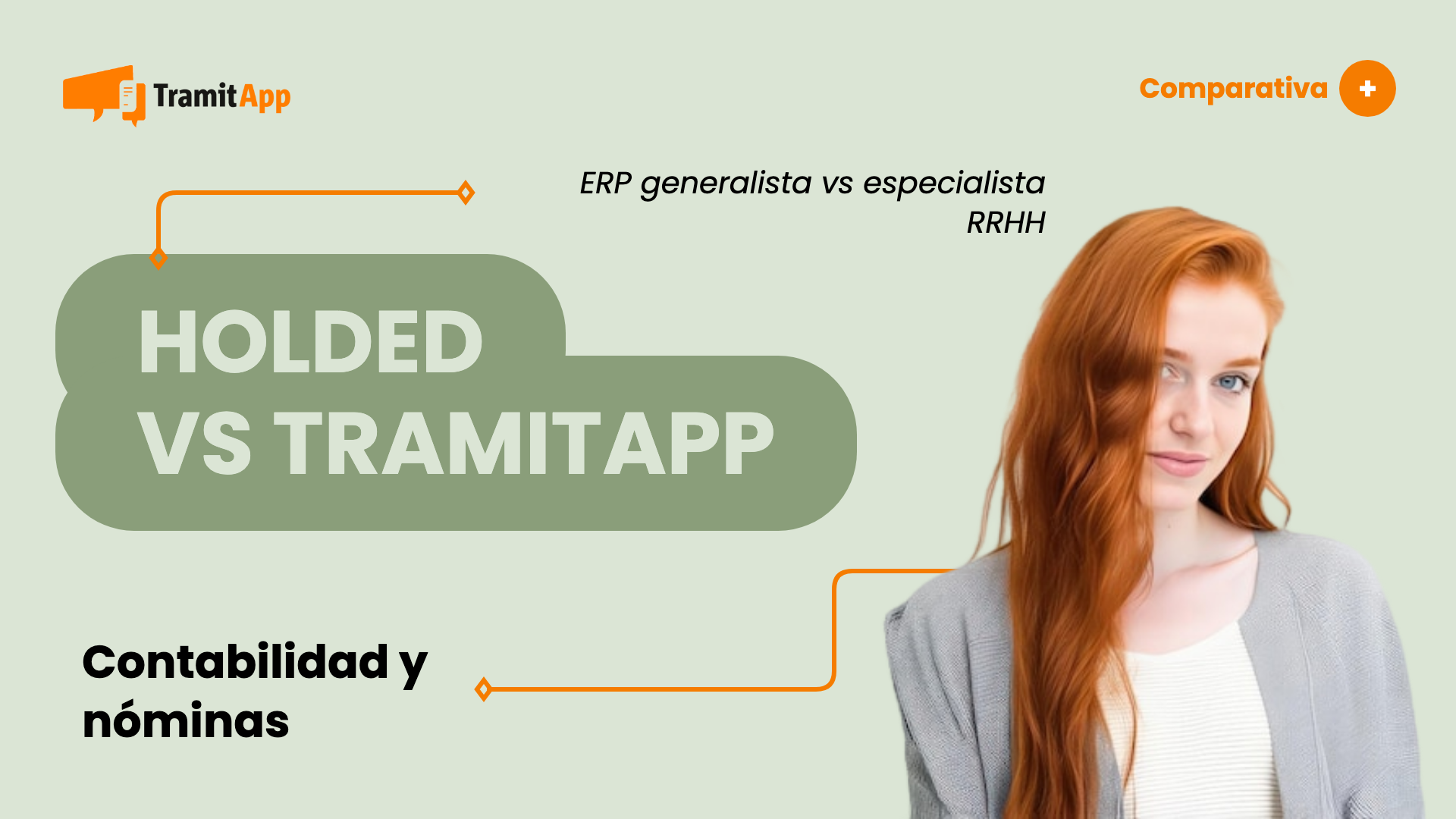 TramitApp

Comparativa +

ERP generalista vs especialista RRHH

HOLDED
VS TRAMITAPP

Contabilidad y nóminas